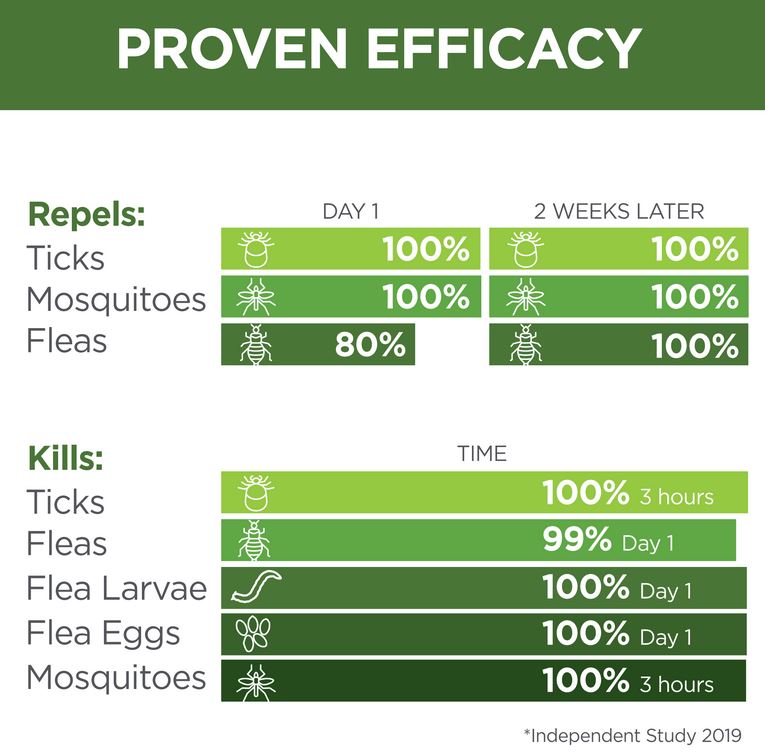 PROVEN EFFICACY

| Repels: | DAY 1 | 2 WEEKS LATER |
|---|---|---|
| Ticks | 100% | 100% |
| Mosquitoes | 100% | 100% |
| Fleas | 80% | 100% |

| Kills: | TIME |
|---|---|
| Ticks | 100% 3 hours |
| Fleas | 99% Day 1 |
| Flea Larvae | 100% Day 1 |
| Flea Eggs | 100% Day 1 |
| Mosquitoes | 100% 3 hours |

*Independent Study 2019